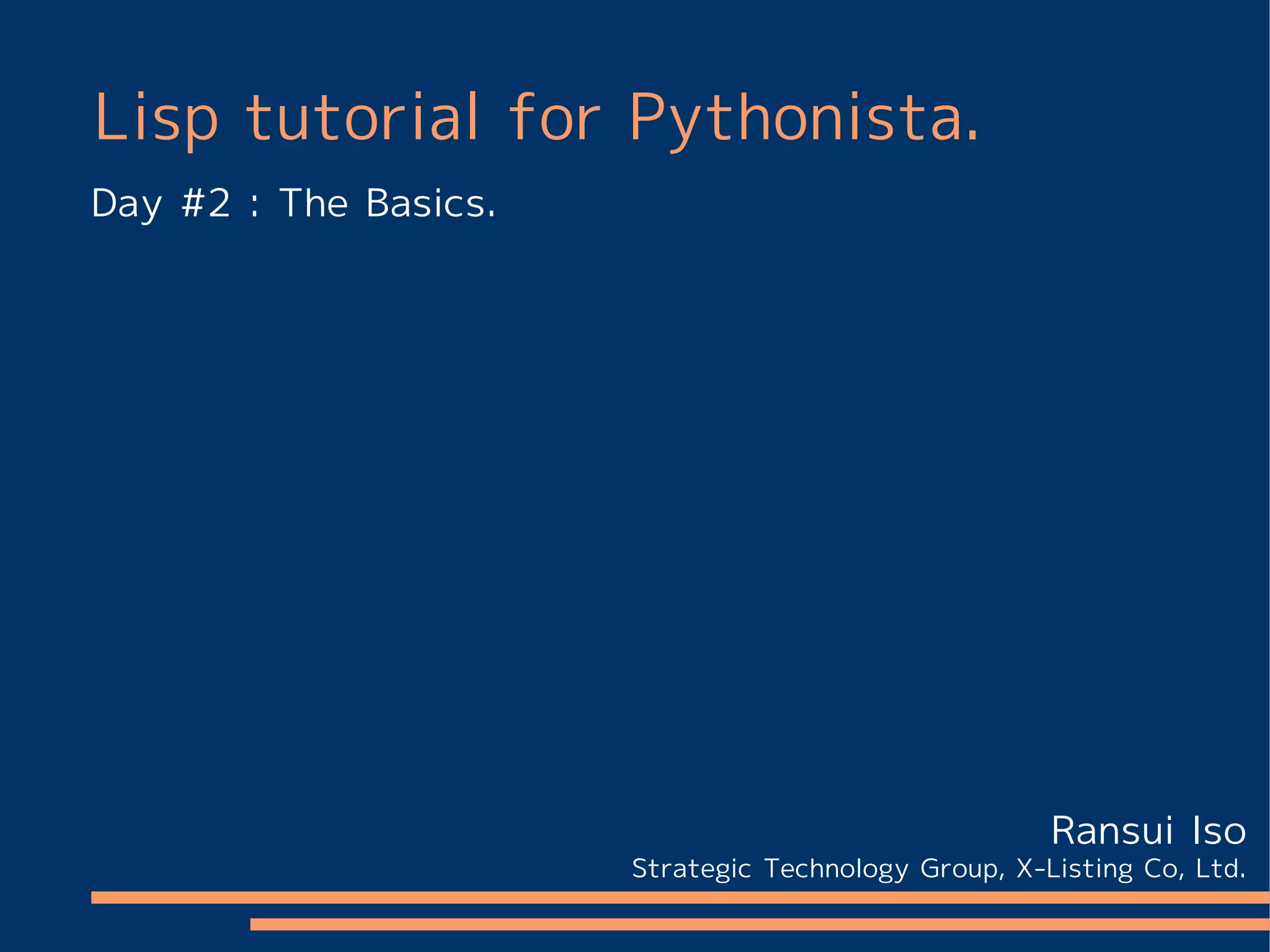 Lisp tutorial for Pythonista.

Day #2 : The Basics.

Ransui Iso

Strategic Technology Group, X-Listing Co, Ltd.